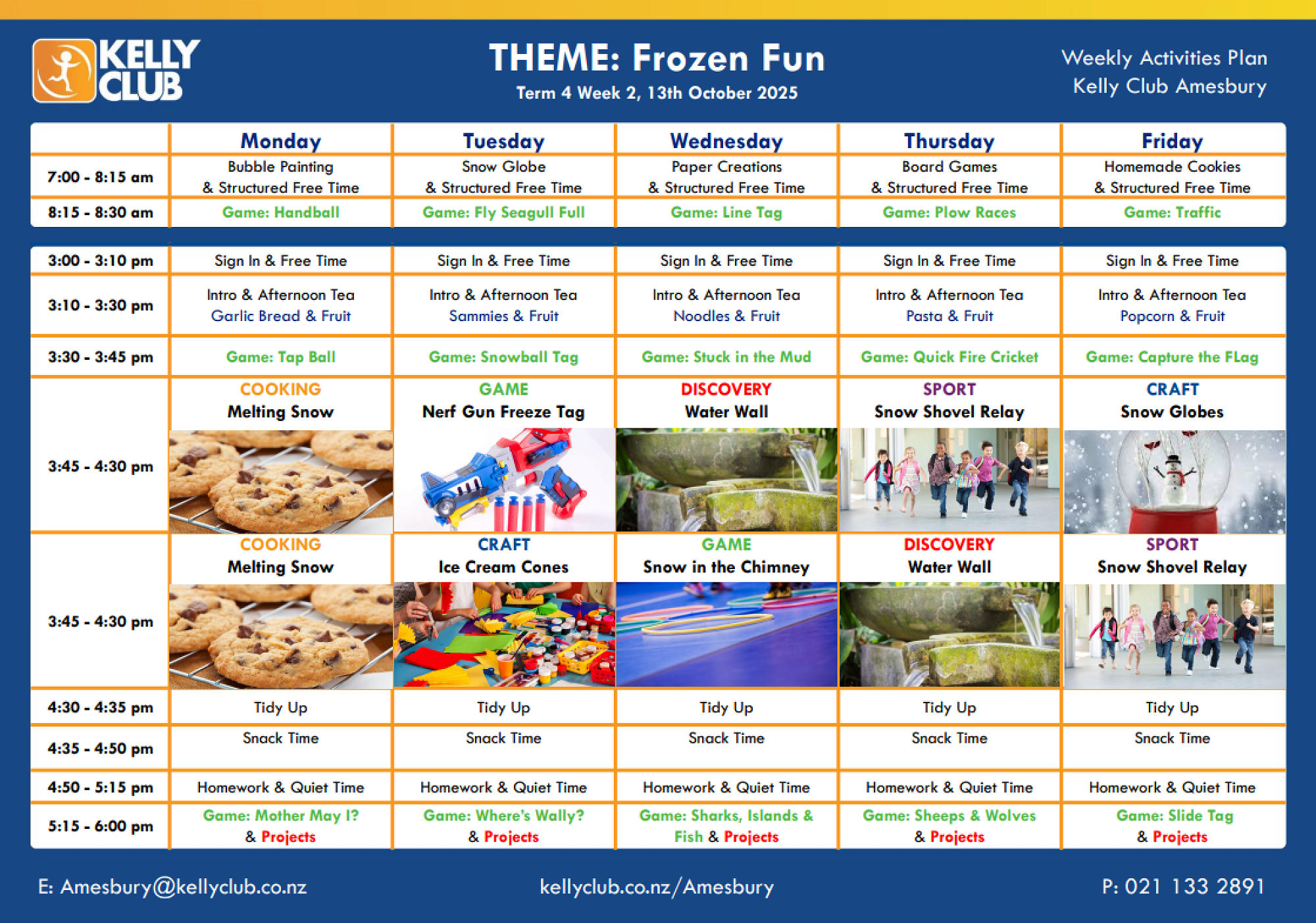 KELLY CLUB

THEME: Frozen Fun
Term 4 Week 2, 13th October 2025

Weekly Activities Plan
Kelly Club Amesbury

| | Monday | Tuesday | Wednesday | Thursday | Friday |
|---|---|---|---|---|---|
| 7:00 - 8:15 am | Bubble Painting & Structured Free Time | Snow Globe & Structured Free Time | Paper Creations & Structured Free Time | Board Games & Structured Free Time | Homemade Cookies & Structured Free Time |
| 8:15 - 8:30 am | Game: Handball | Game: Fly Seagull Full | Game: Line Tag | Game: Plow Races | Game: Traffic |

| | | | | | |
|---|---|---|---|---|---|
| 3:00 - 3:10 pm | Sign In & Free Time | Sign In & Free Time | Sign In & Free Time | Sign In & Free Time | Sign In & Free Time |
| 3:10 - 3:30 pm | Intro & Afternoon Tea Garlic Bread & Fruit | Intro & Afternoon Tea Sammies & Fruit | Intro & Afternoon Tea Noodles & Fruit | Intro & Afternoon Tea Pasta & Fruit | Intro & Afternoon Tea Popcorn & Fruit |
| 3:30 - 3:45 pm | Game: Tap Ball | Game: Snowball Tag | Game: Stuck in the Mud | Game: Quick Fire Cricket | Game: Capture the FLag |
| 3:45 - 4:30 pm | COOKING Melting Snow | GAME Nerf Gun Freeze Tag | DISCOVERY Water Wall | SPORT Snow Shovel Relay | CRAFT Snow Globes |
| 3:45 - 4:30 pm | COOKING Melting Snow | CRAFT Ice Cream Cones | GAME Snow in the Chimney | DISCOVERY Water Wall | SPORT Snow Shovel Relay |
| 4:30 - 4:35 pm | Tidy Up | Tidy Up | Tidy Up | Tidy Up | Tidy Up |
| 4:35 - 4:50 pm | Snack Time | Snack Time | Snack Time | Snack Time | Snack Time |
| 4:50 - 5:15 pm | Homework & Quiet Time | Homework & Quiet Time | Homework & Quiet Time | Homework & Quiet Time | Homework & Quiet Time |
| 5:15 - 6:00 pm | Game: Mother May I? & Projects | Game: Where's Wally? & Projects | Game: Sharks, Islands & Fish & Projects | Game: Sheeps & Wolves & Projects | Game: Slide Tag & Projects |

E: Amesbury@kellyclub.co.nz
kellyclub.co.nz/Amesbury
P: 021 133 2891